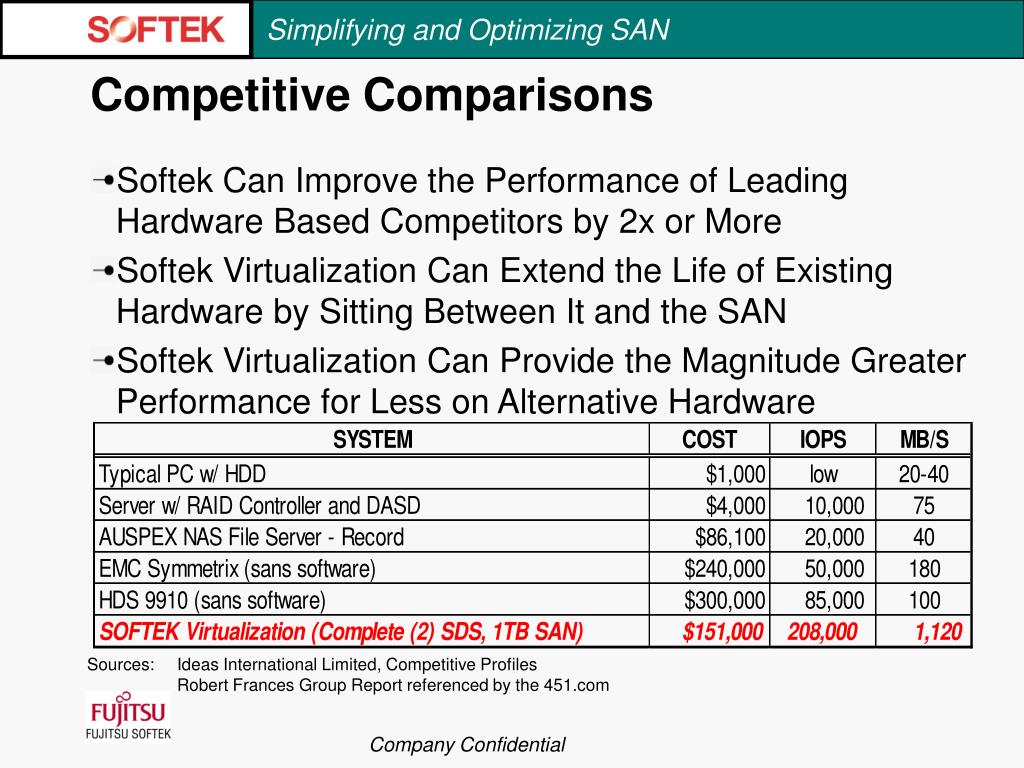 SOFTEK

Simplifying and Optimizing SAN

Competitive Comparisons

Softek Can Improve the Performance of Leading Hardware Based Competitors by 2x or More

Softek Virtualization Can Extend the Life of Existing Hardware by Sitting Between It and the SAN

Softek Virtualization Can Provide the Magnitude Greater Performance for Less on Alternative Hardware

| SYSTEM | COST | IOPS | MB/S |
|---|---|---|---|
| Typical PC w/ HDD | $1,000 | low | 20-40 |
| Server w/ RAID Controller and DASD | $4,000 | 10,000 | 75 |
| AUSPEX NAS File Server - Record | $86,100 | 20,000 | 40 |
| EMC Symmetrix (sans software) | $240,000 | 50,000 | 180 |
| HDS 9910 (sans software) | $300,000 | 85,000 | 100 |
| SOFTEK Virtualization (Complete (2) SDS, 1TB SAN) | $151,000 | 208,000 | 1,120 |

Sources: Ideas International Limited, Competitive Profiles
Robert Frances Group Report referenced by the 451.com

FUJITSU
FUJITSU SOFTEK

Company Confidential